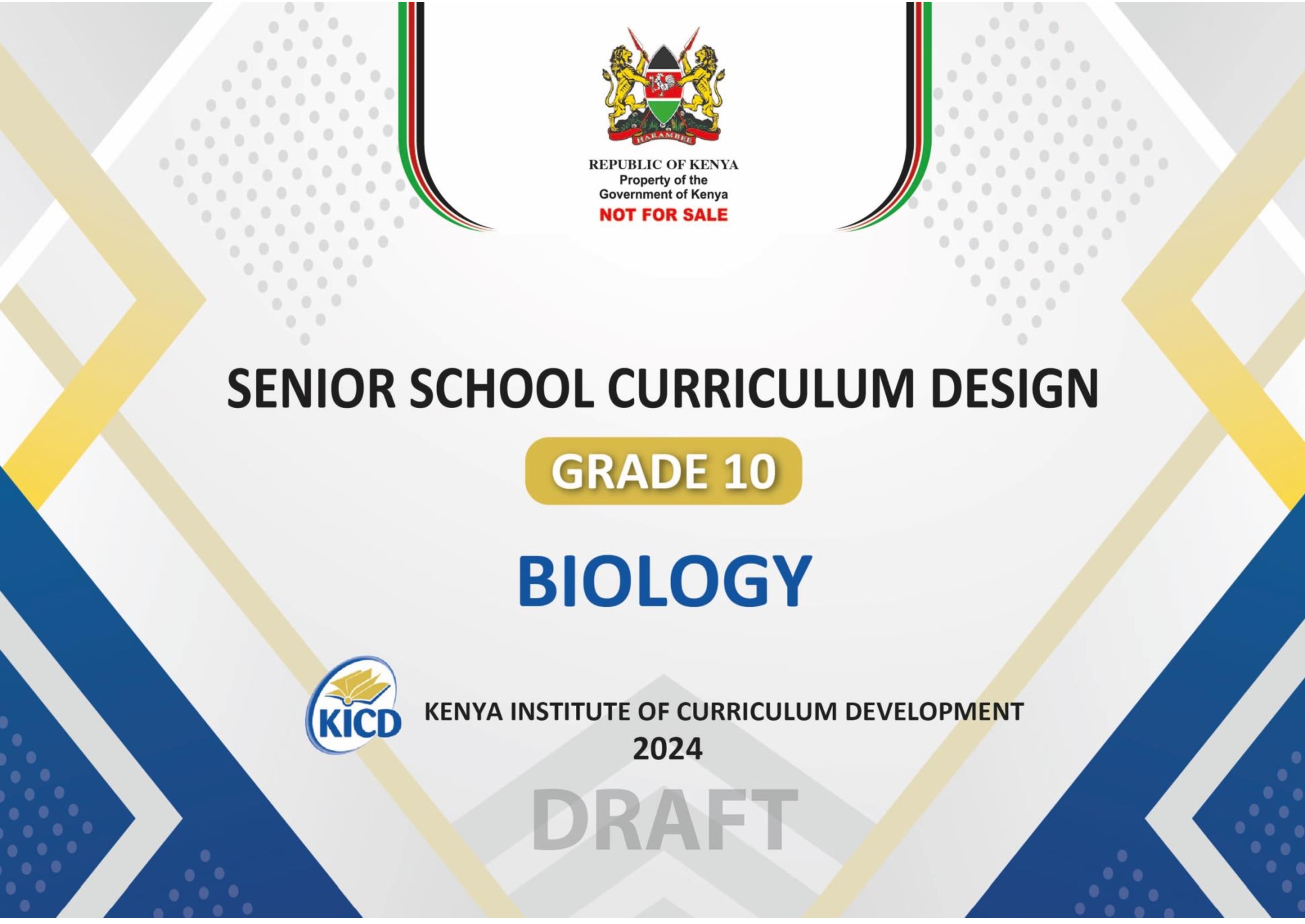 HARAMBEE

REPUBLIC OF KENYA
Property of the Government of Kenya
NOT FOR SALE

SENIOR SCHOOL CURRICULUM DESIGN

GRADE 10

BIOLOGY

KICD

KENYA INSTITUTE OF CURRICULUM DEVELOPMENT
2024

DRAFT